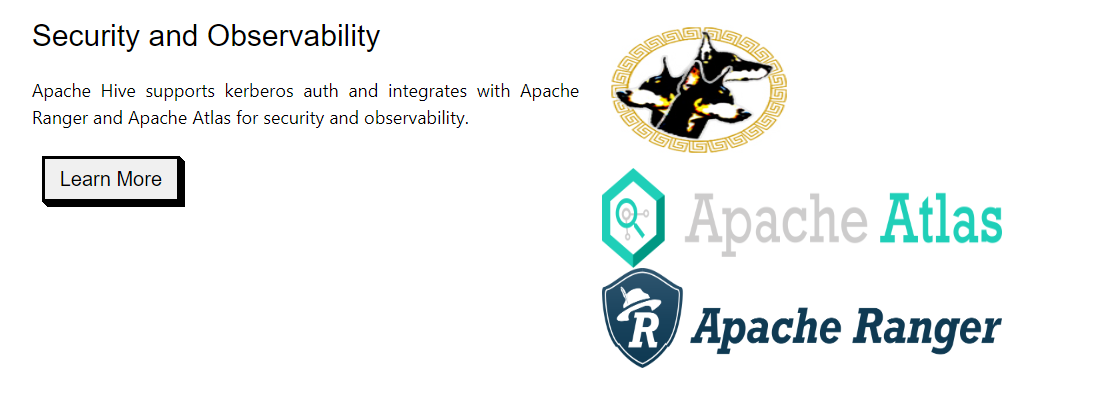 Security and Observability

Apache Hive supports kerberos auth and integrates with Apache Ranger and Apache Atlas for security and observability.

Learn More

Apache Atlas

R Apache Ranger